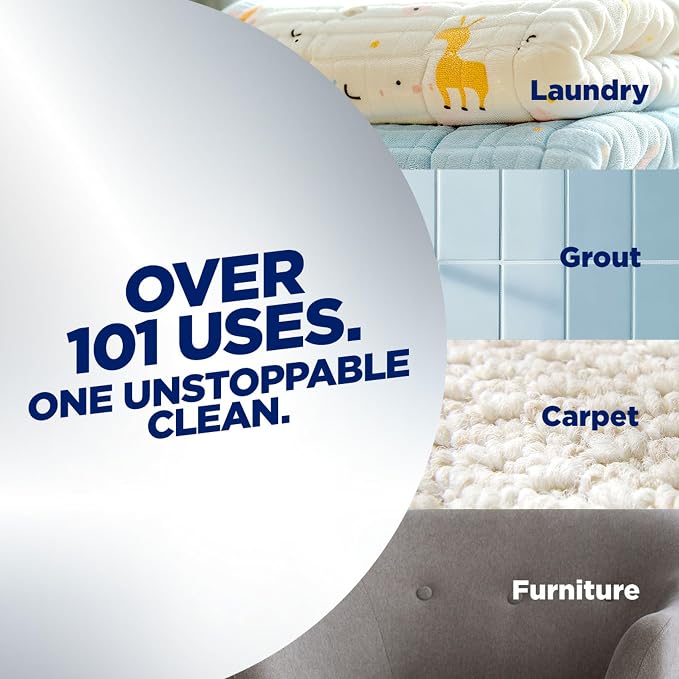 OVER 101 USES. ONE UNSTOPPABLE CLEAN.

Laundry

Grout

Carpet

Furniture